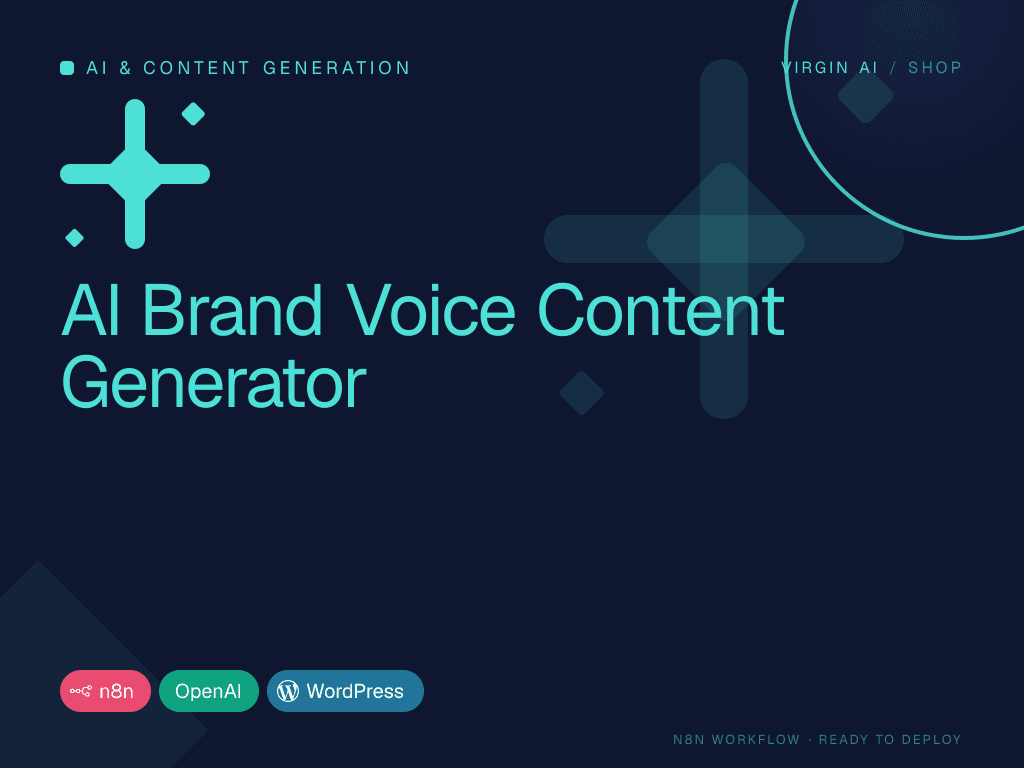 AI & CONTENT GENERATION

VIRGIN AI / SHOP

AI Brand Voice Content Generator

n8n OpenAI WordPress

N8N WORKFLOW · READY TO DEPLOY